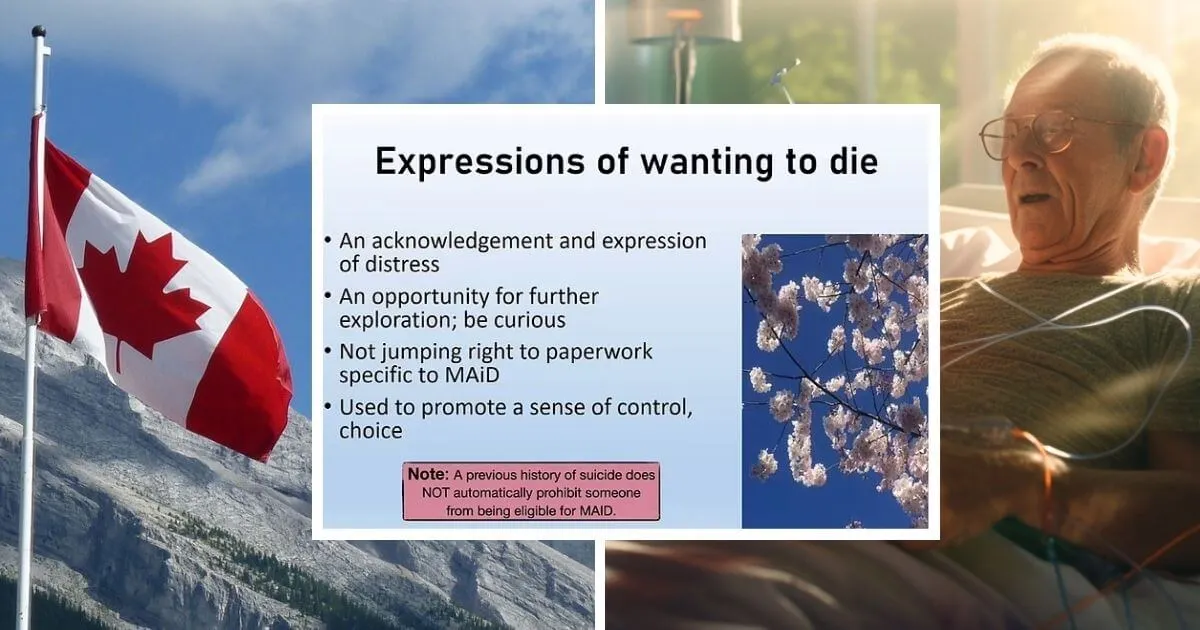 Expressions of wanting to die

• An acknowledgement and expression of distress
• An opportunity for further exploration; be curious
• Not jumping right to paperwork specific to MAiD
• Used to promote a sense of control, choice

Note: A previous history of suicide does NOT automatically prohibit someone from being eligible for MAID.